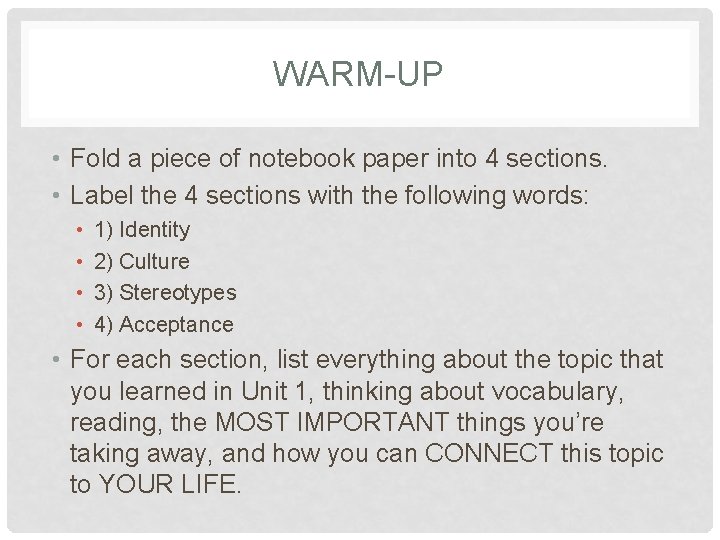 WARM-UP

• Fold a piece of notebook paper into 4 sections.
• Label the 4 sections with the following words:
  • 1) Identity
  • 2) Culture
  • 3) Stereotypes
  • 4) Acceptance
• For each section, list everything about the topic that you learned in Unit 1, thinking about vocabulary, reading, the MOST IMPORTANT things you're taking away, and how you can CONNECT this topic to YOUR LIFE.